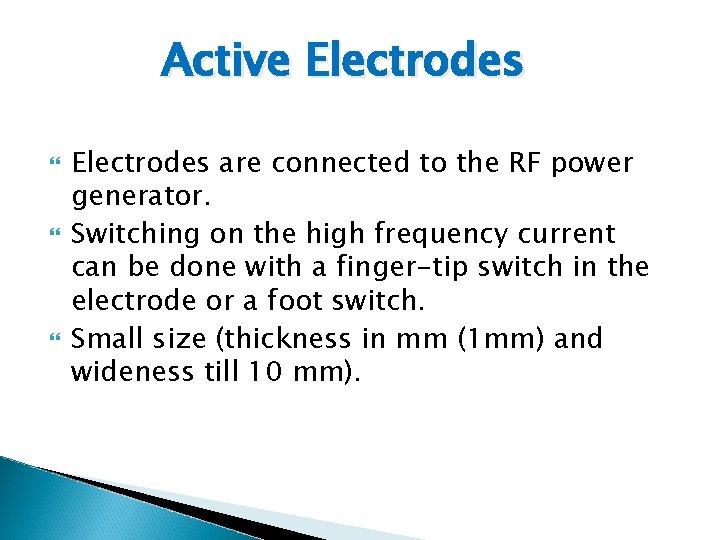 Active Electrodes

Electrodes are connected to the RF power generator.

Switching on the high frequency current can be done with a finger-tip switch in the electrode or a foot switch.

Small size (thickness in mm (1mm) and wideness till 10 mm).